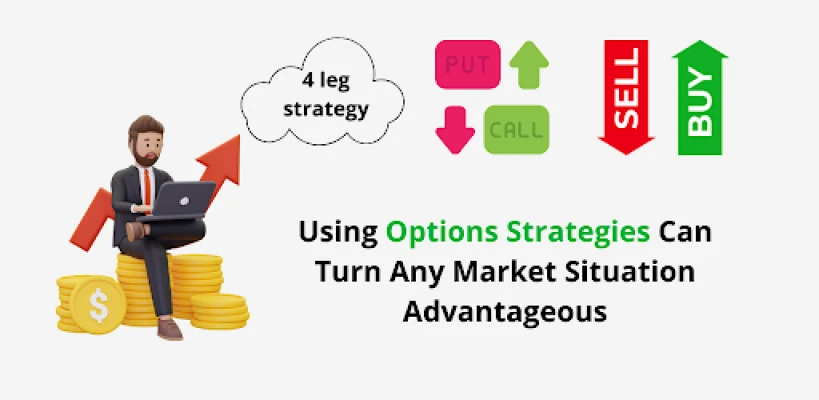 4 leg strategy

PUT

CALL

SELL

BUY

$

Using Options Strategies Can Turn Any Market Situation Advantageous